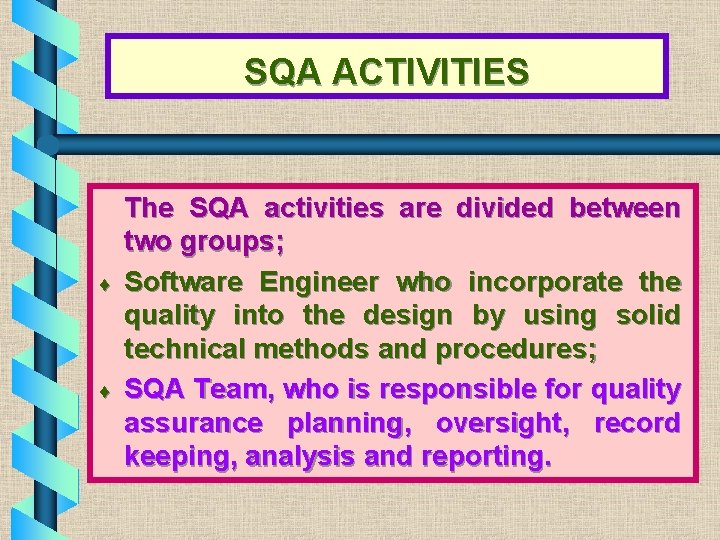 SQA ACTIVITIES

The SQA activities are divided between two groups;

♦ Software Engineer who incorporate the quality into the design by using solid technical methods and procedures;

♦ SQA Team, who is responsible for quality assurance planning, oversight, record keeping, analysis and reporting.